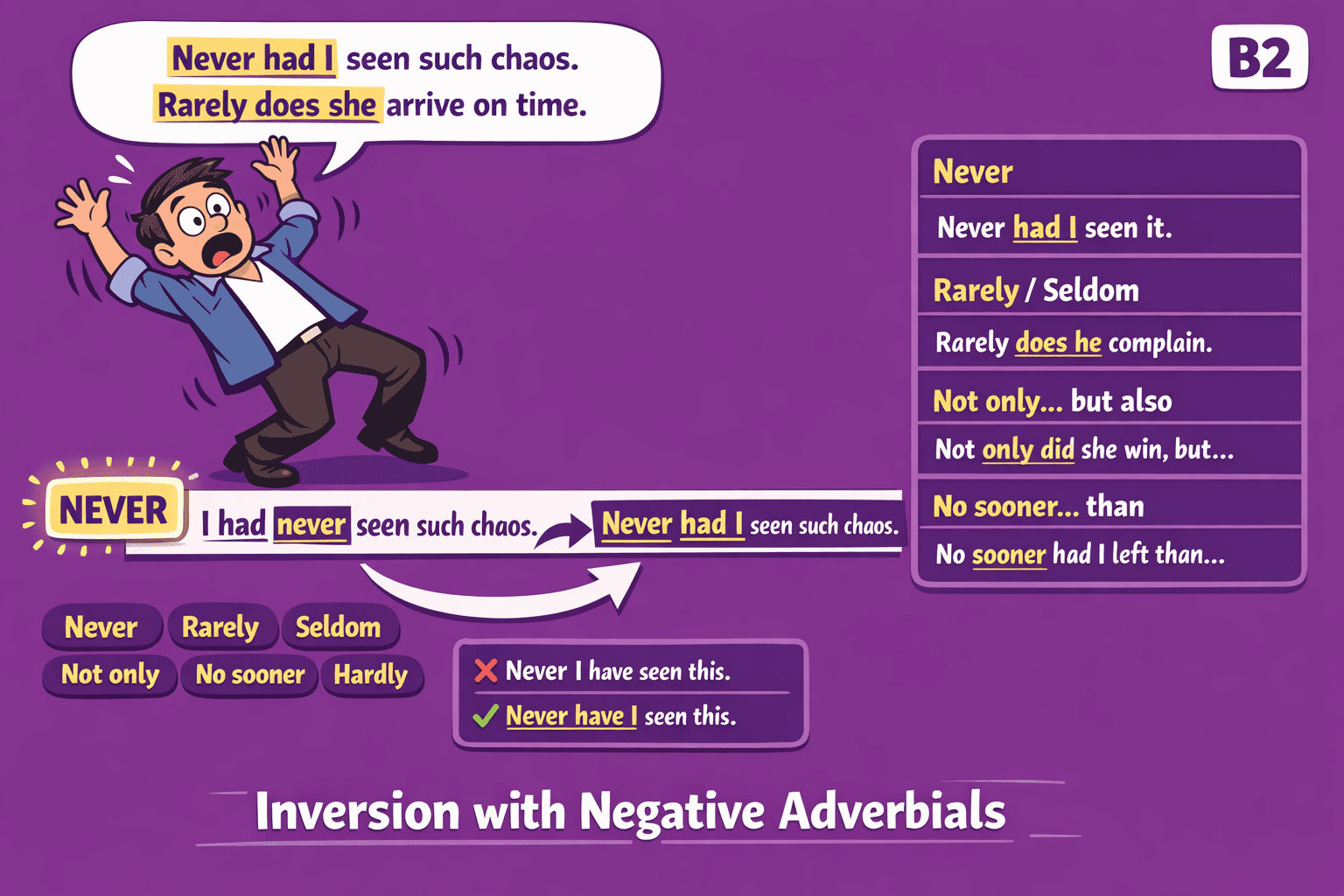 Never had I seen such chaos.
Rarely does she arrive on time.

B2

Never
Never had I seen it.
Rarely / Seldom
Rarely does he complain.
Not only... but also
Not only did she win, but...
No sooner... than
No sooner had I left than...

NEVER
I had never seen such chaos.
Never had I seen such chaos.

Never
Rarely
Seldom
Not only
No sooner
Hardly

Never I have seen this.
Never have I seen this.

Inversion with Negative Adverbials